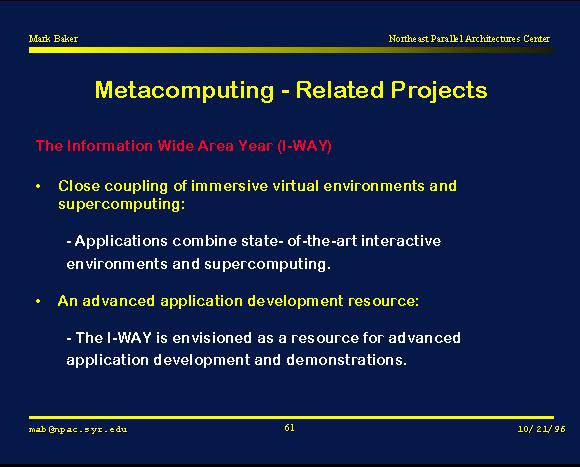 Mark Baker

Northeast Parallel Architectures Center

Metacomputing - Related Projects

The Information Wide Area Year (I-WAY)

• Close coupling of immersive virtual environments and supercomputing:

- Applications combine state- of-the-art interactive environments and supercomputing.

• An advanced application development resource:

- The I-WAY is envisioned as a resource for advanced application development and demonstrations.

mab@npac.syr.edu

61

10/21/96